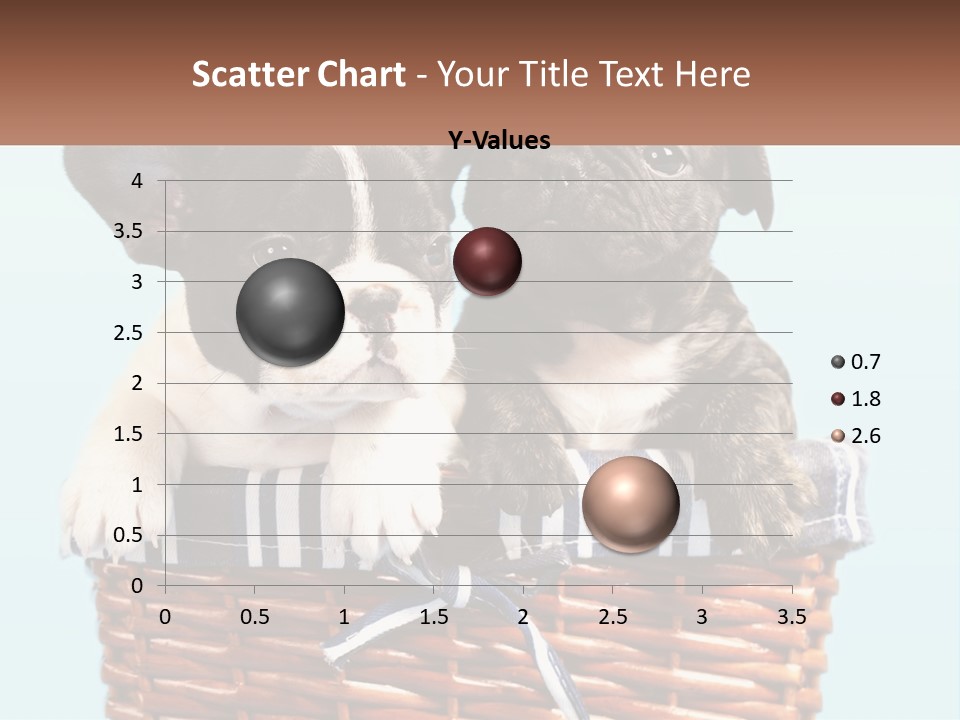 Scatter Chart - Your Title Text Here

Y-Values

4
3.5
3
2.5
2
1.5
1
0.5
0

0 0.5 1 1.5 2 2.5 3 3.5

0.7
1.8
2.6